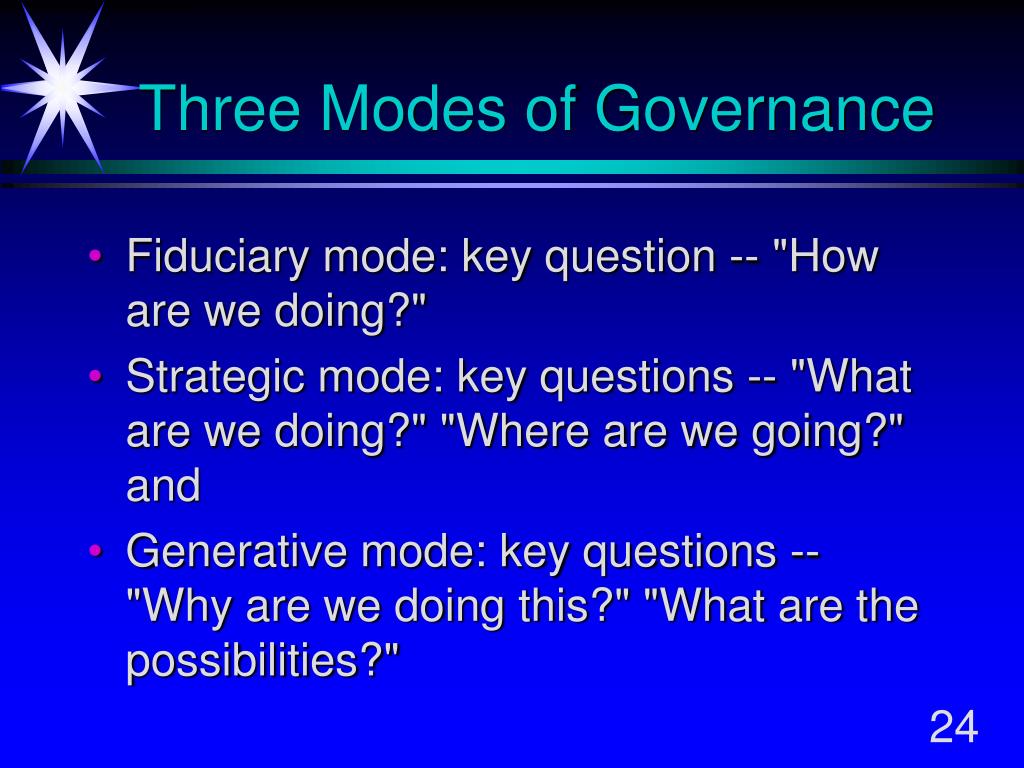 Three Modes of Governance

• Fiduciary mode: key question -- "How are we doing?"
• Strategic mode: key questions -- "What are we doing?" "Where are we going?" and
• Generative mode: key questions -- "Why are we doing this?" "What are the possibilities?"

24